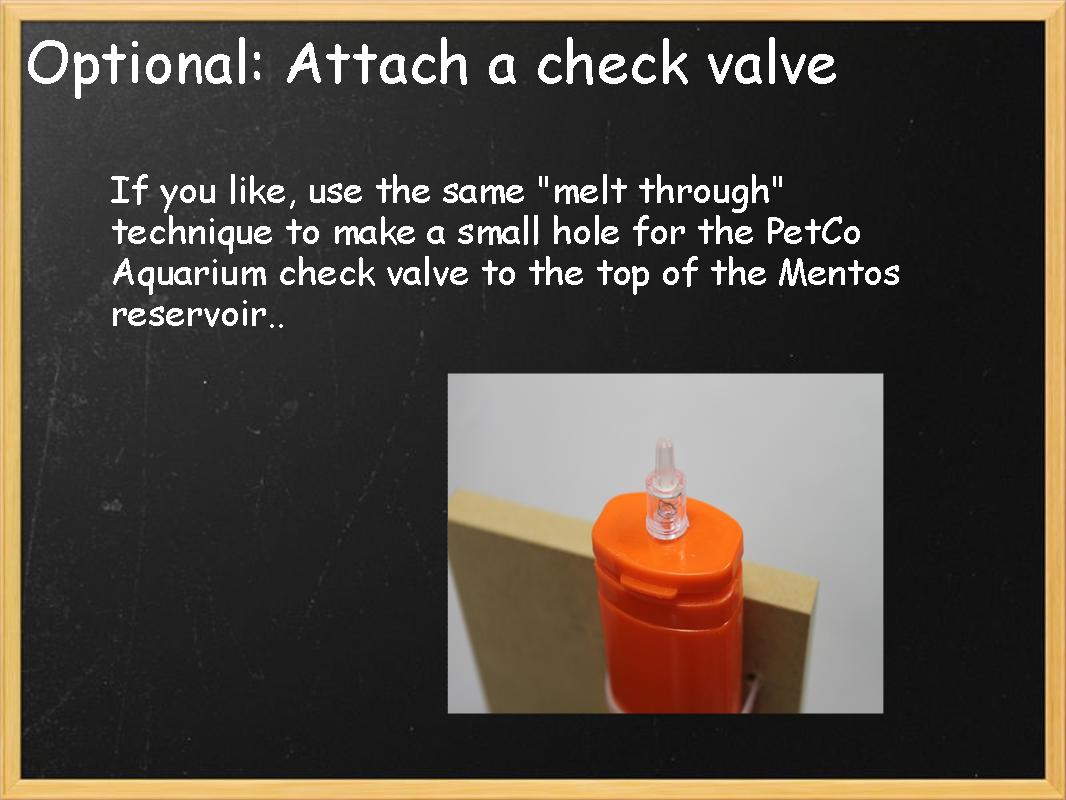 Optional: Attach a check valve

If you like, use the same "melt through" technique to make a small hole for the PetCo Aquarium check valve to the top of the Mentos reservoir..